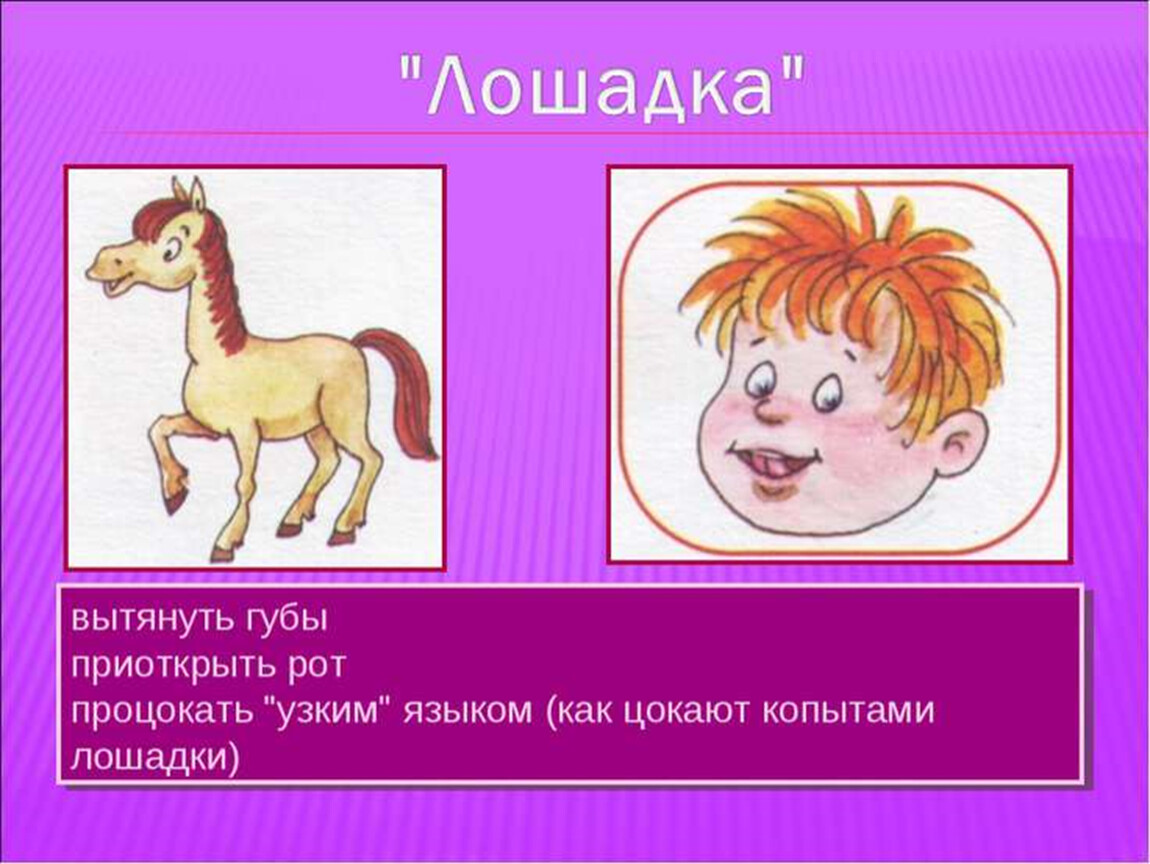 "Лошадка"

вытянуть губы
приоткрыть рот
процокать "узким" языком (как цокают копытами лошадки)